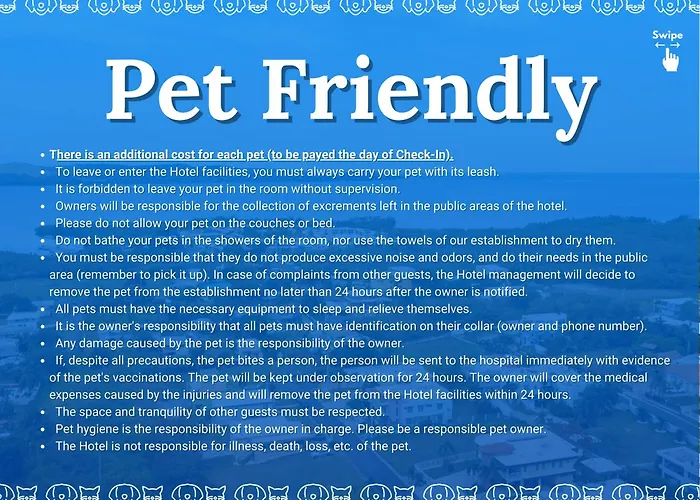 Swipe

Pet Friendly

• There is an additional cost for each pet (to be payed the day of Check-In).
• To leave or enter the Hotel facilities, you must always carry your pet with its leash.
• It is forbidden to leave your pet in the room without supervision.
• Owners will be responsible for the collection of excrements left in the public areas of the hotel.
• Please do not allow your pet on the couches or bed.
• Do not bathe your pets in the showers of the room, nor use the towels of our establishment to dry them.
• You must be responsible that they do not produce excessive noise and odors, and do their needs in the public area (remember to pick it up). In case of complaints from other guests, the Hotel management will decide to remove the pet from the establishment no later than 24 hours after the owner is notified.
• All pets must have the necessary equipment to sleep and relieve themselves.
• It is the owner's responsibility that all pets must have identification on their collar (owner and phone number).
• Any damage caused by the pet is the responsibility of the owner.
• If, despite all precautions, the pet bites a person, the person will be sent to the hospital immediately with evidence of the pet's vaccinations. The pet will be kept under observation for 24 hours. The owner will cover the medical expenses caused by the injuries and will remove the pet from the Hotel facilities within 24 hours.
• The space and tranquility of other guests must be respected.
• Pet hygiene is the responsibility of the owner in charge. Please be a responsible pet owner.
• The Hotel is not responsible for illness, death, loss, etc. of the pet.